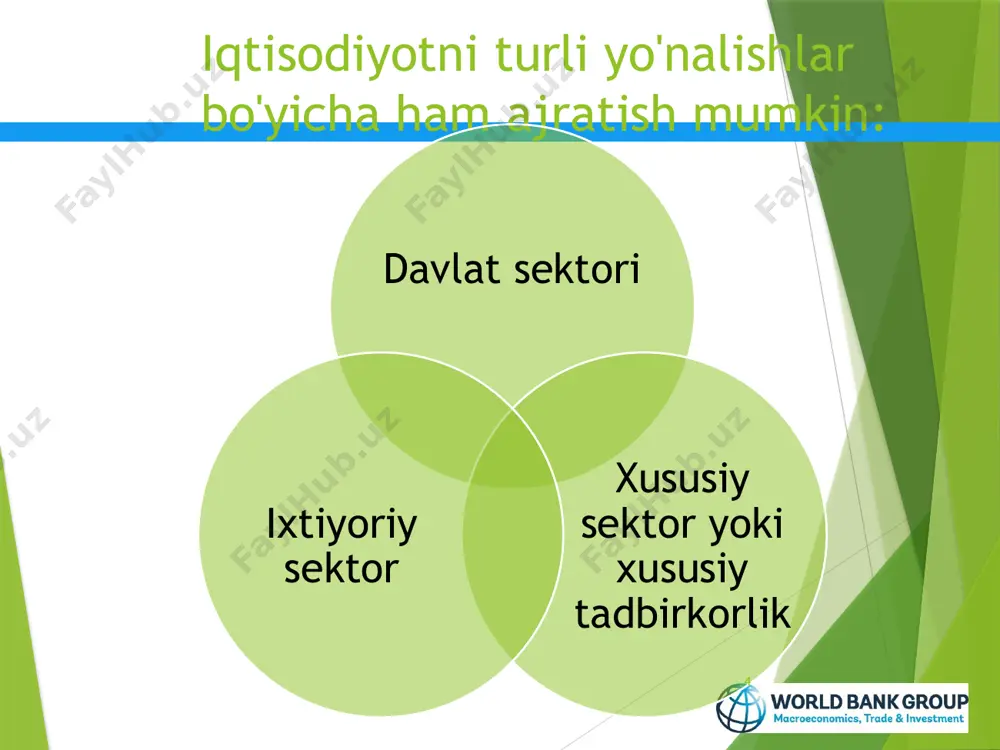 Iqtisodiyotni turli yo'nalishlar bo'yicha ham ajratish mumkin:

Davlat sektori

Ixtiyoriy sektor

Xususiy sektor yoki xususiy tadbirkorlik

WORLD BANK GROUP
Macroeconomics, Trade & Investment

FaylHub.uz